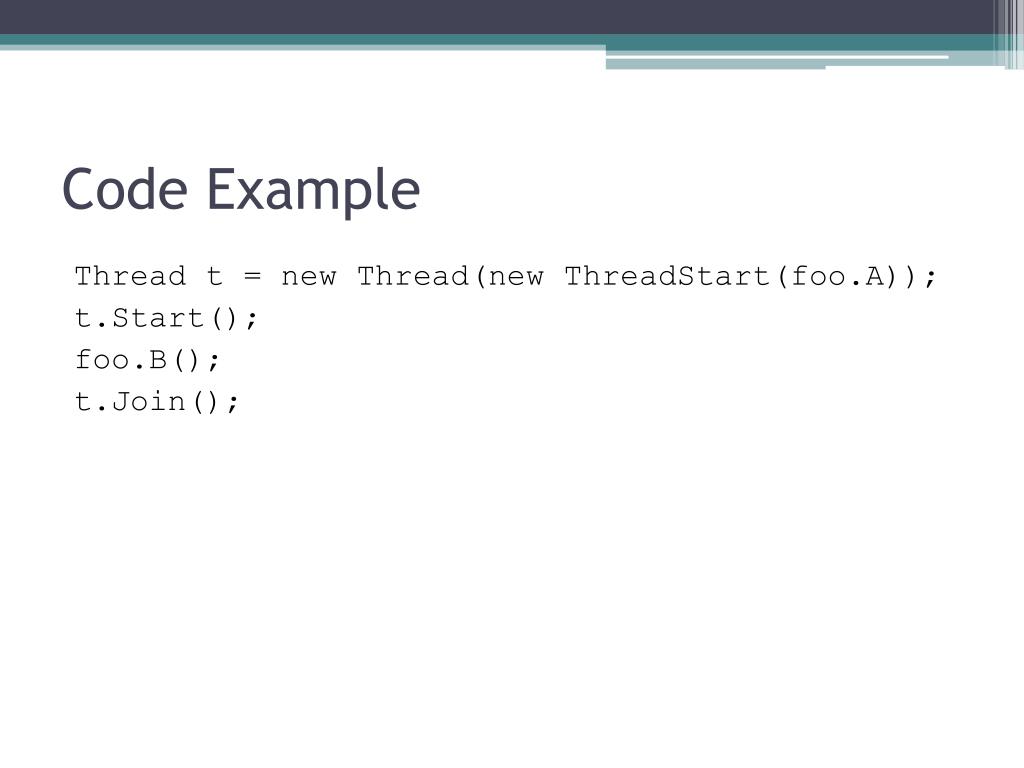 Code Example

Thread t = new Thread(new ThreadStart(foo.A));
t.Start();
foo.B();
t.Join();